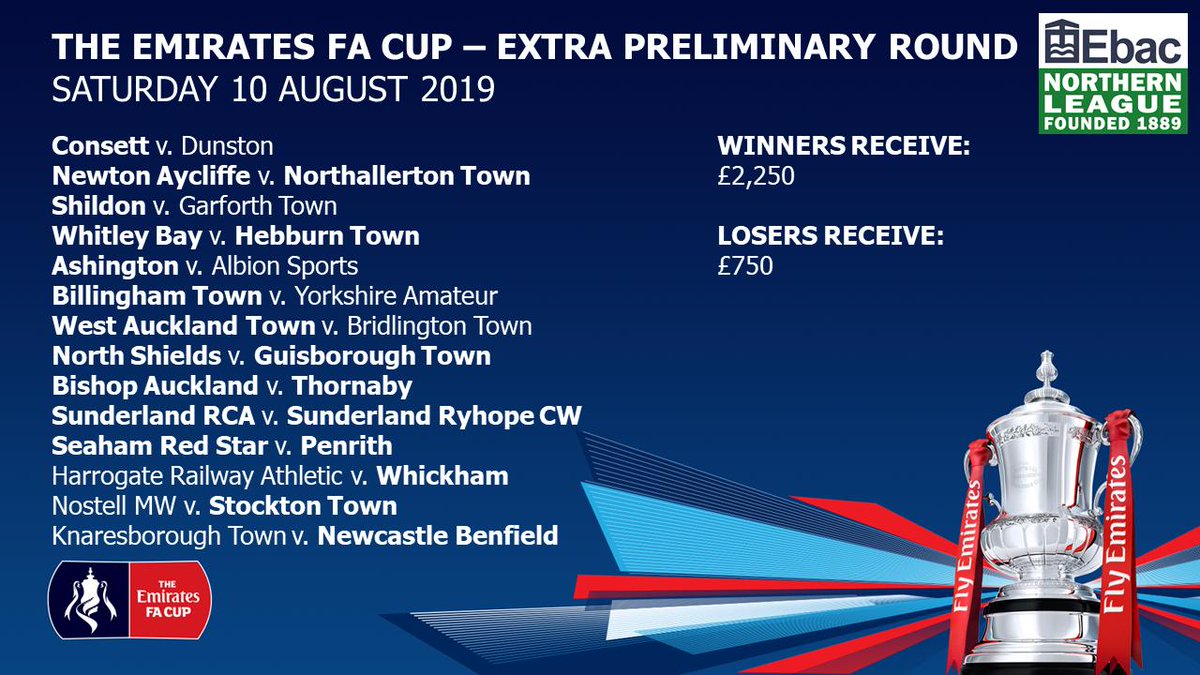 THE EMIRATES FA CUP – EXTRA PRELIMINARY ROUND
SATURDAY 10 AUGUST 2019

Ebac
NORTHERN LEAGUE
FOUNDED 1889

Consett v. Dunston
Newton Aycliffe v. Northallerton Town
Shildon v. Garforth Town
Whitley Bay v. Hebburn Town
Ashington v. Albion Sports
Billingham Town v. Yorkshire Amateur
West Auckland Town v. Bridlington Town
North Shields v. Guisborough Town
Bishop Auckland v. Thornaby
Sunderland RCA v. Sunderland Ryhope CW
Seaham Red Star v. Penrith
Harrogate Railway Athletic v. Whickham
Nostell MW v. Stockton Town
Knaresborough Town v. Newcastle Benfield

WINNERS RECEIVE:
£2,250

LOSERS RECEIVE:
£750

THE Emirates FA CUP

Fly Emirates
Fly Emirates